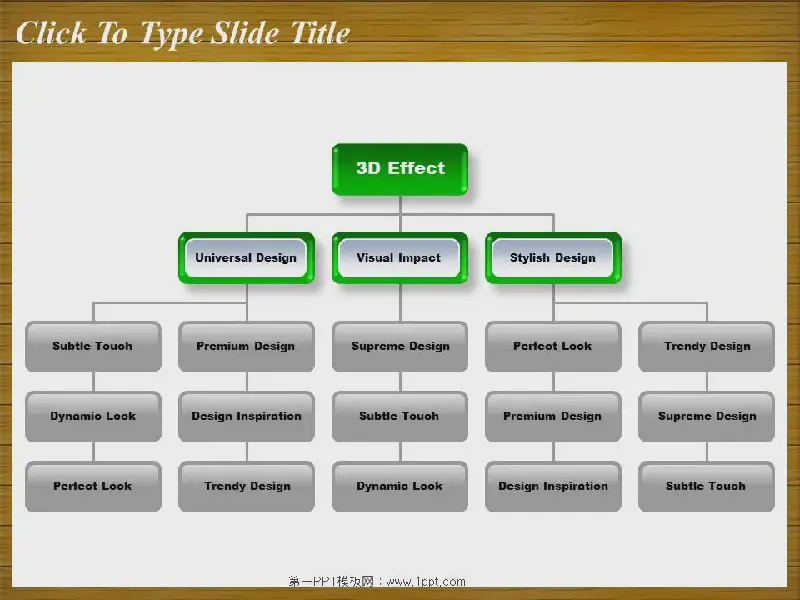 Click To Type Slide Title

3D Effect

Universal Design

Visual Impact

Stylish Design

Subtle Touch

Premium Design

Supreme Design

Perfect Look

Trendy Design

Dynamic Look

Design Inspiration

Subtle Touch

Premium Design

Supreme Design

Perfect Look

Trendy Design

Dynamic Look

Design Inspiration

Subtle Touch

第一PPT模板网：www.1ppt.com